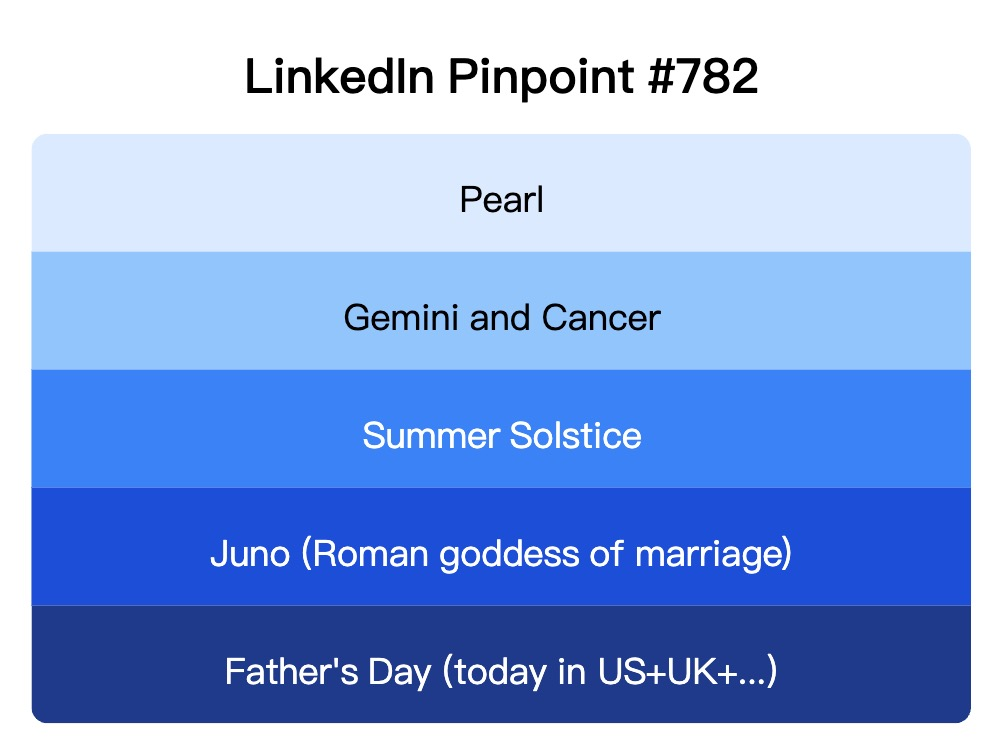 LinkedIn Pinpoint #782

Pearl

Gemini and Cancer

Summer Solstice

Juno (Roman goddess of marriage)

Father's Day (today in US+UK+...)